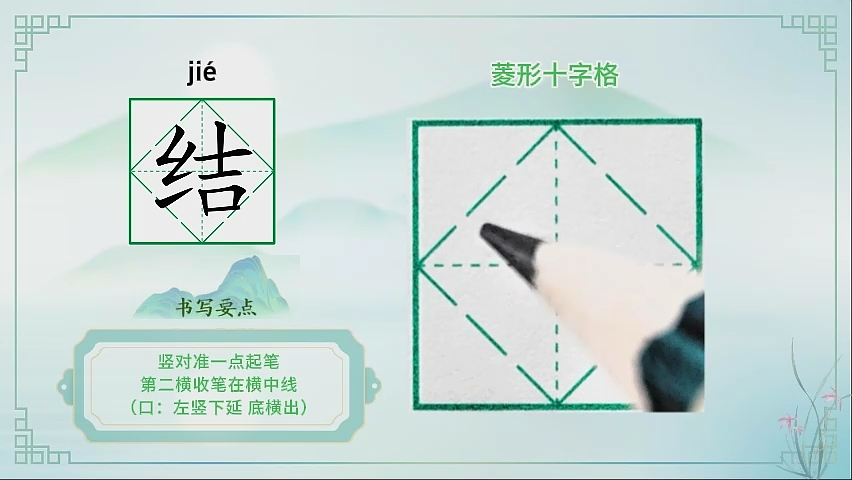 jié

结

菱形十字格

书写要点

竖对准一点起笔
第二横收笔在横中线
（口：左竖下延 底横出）